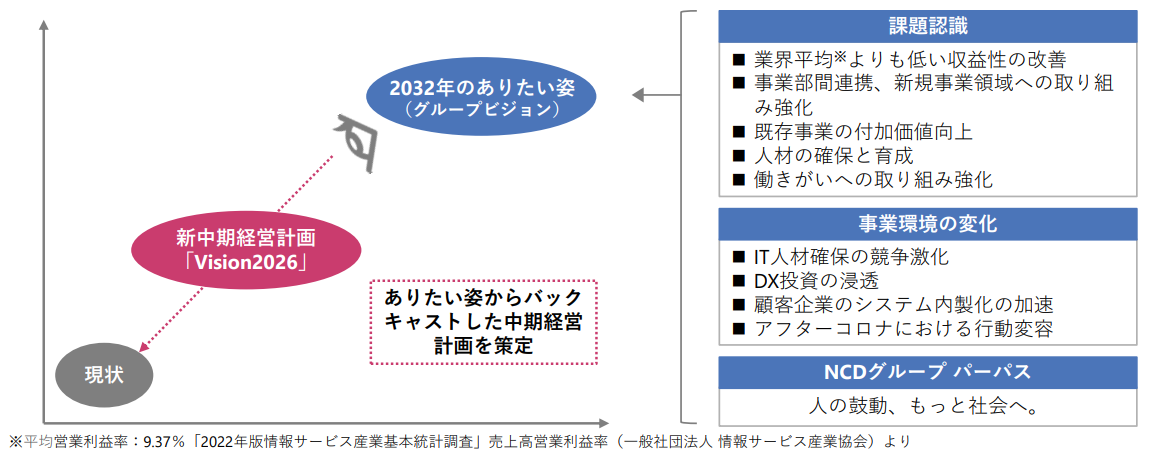 2032年のありたい姿
（グループビジョン）

新中期経営計画
「Vision2026」

ありたい姿からバックキャストした中期経営計画を策定

現状

課題認識

■ 業界平均※よりも低い収益性の改善
■ 事業部間連携、新規事業領域への取り組み強化
■ 既存事業の付加価値向上
■ 人材の確保と育成
■ 働きがいへの取り組み強化

事業環境の変化

■ IT人材確保の競争激化
■ DX投資の浸透
■ 顧客企業のシステム内製化の加速
■ アフターコロナにおける行動変容

NCDグループ パーパス

人の鼓動、もっと社会へ。

※平均営業利益率：9.37％「2022年版情報サービス産業基本統計調査」売上高営業利益率（一般社団法人 情報サービス産業協会）より